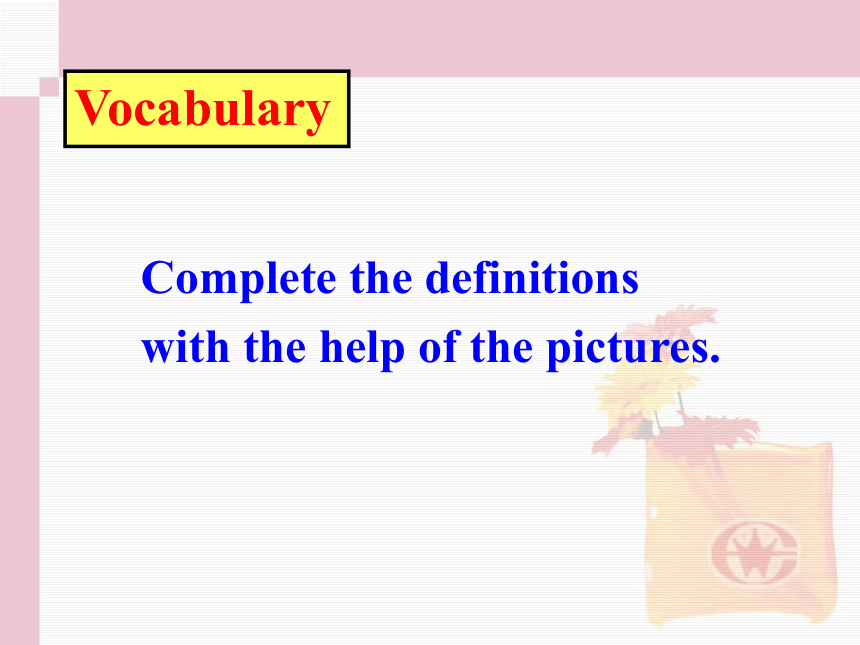 Vocabulary

Complete the definitions with the help of the pictures.